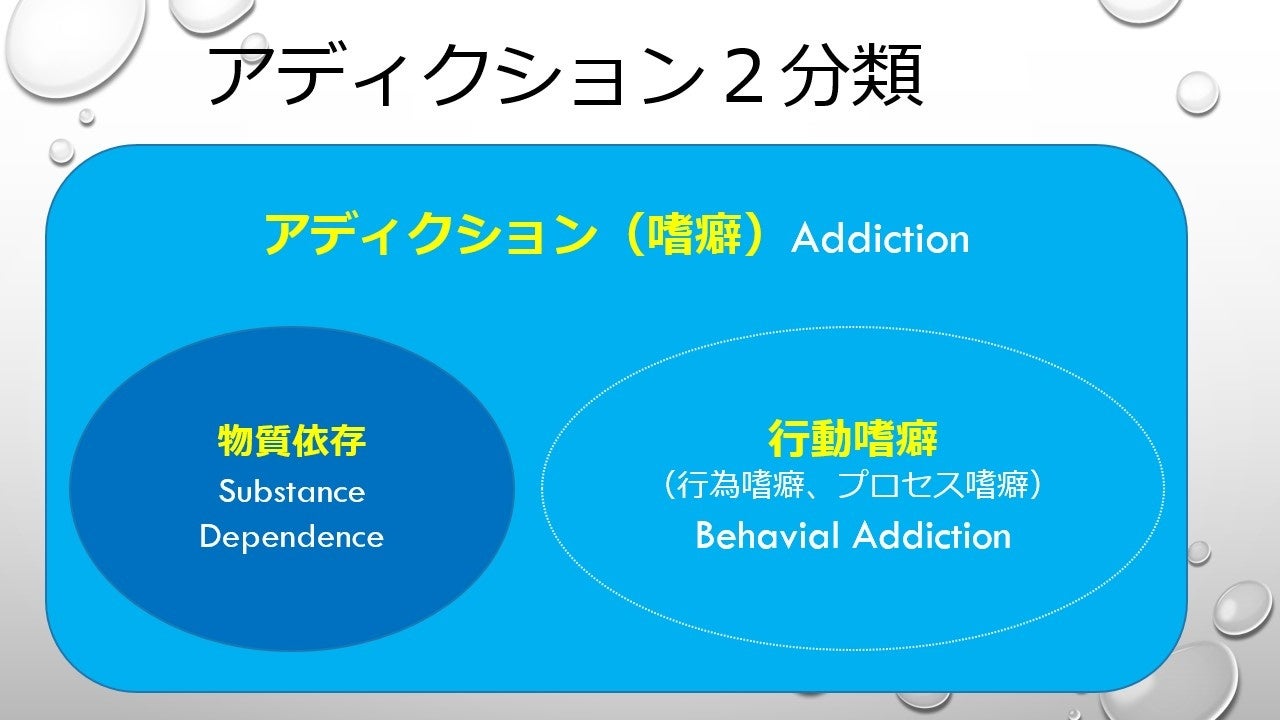 アディクション２分類

アディクション（嗜癖）Addiction

物質依存
Substance Dependence

行動嗜癖
（行為嗜癖、プロセス嗜癖）
Behavial Addiction